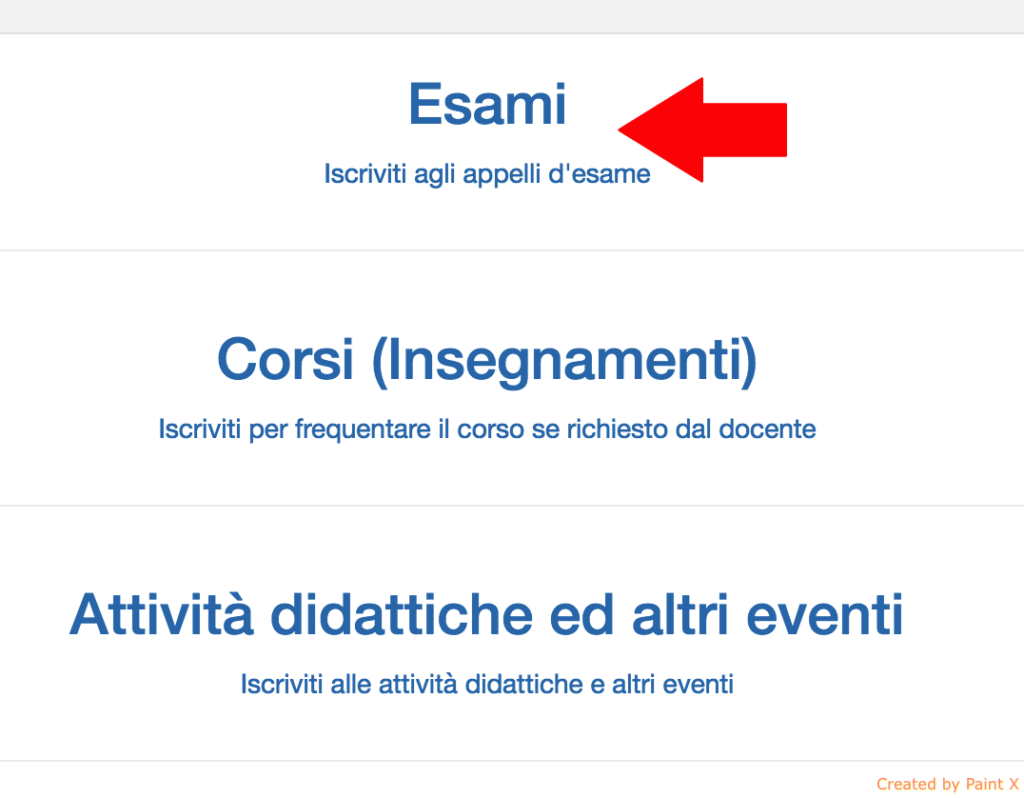 Esami

Iscriviti agli appelli d'esame

Corsi (Insegnamenti)

Iscriviti per frequentare il corso se richiesto dal docente

Attività didattiche ed altri eventi

Iscriviti alle attività didattiche e altri eventi

Created by Paint X